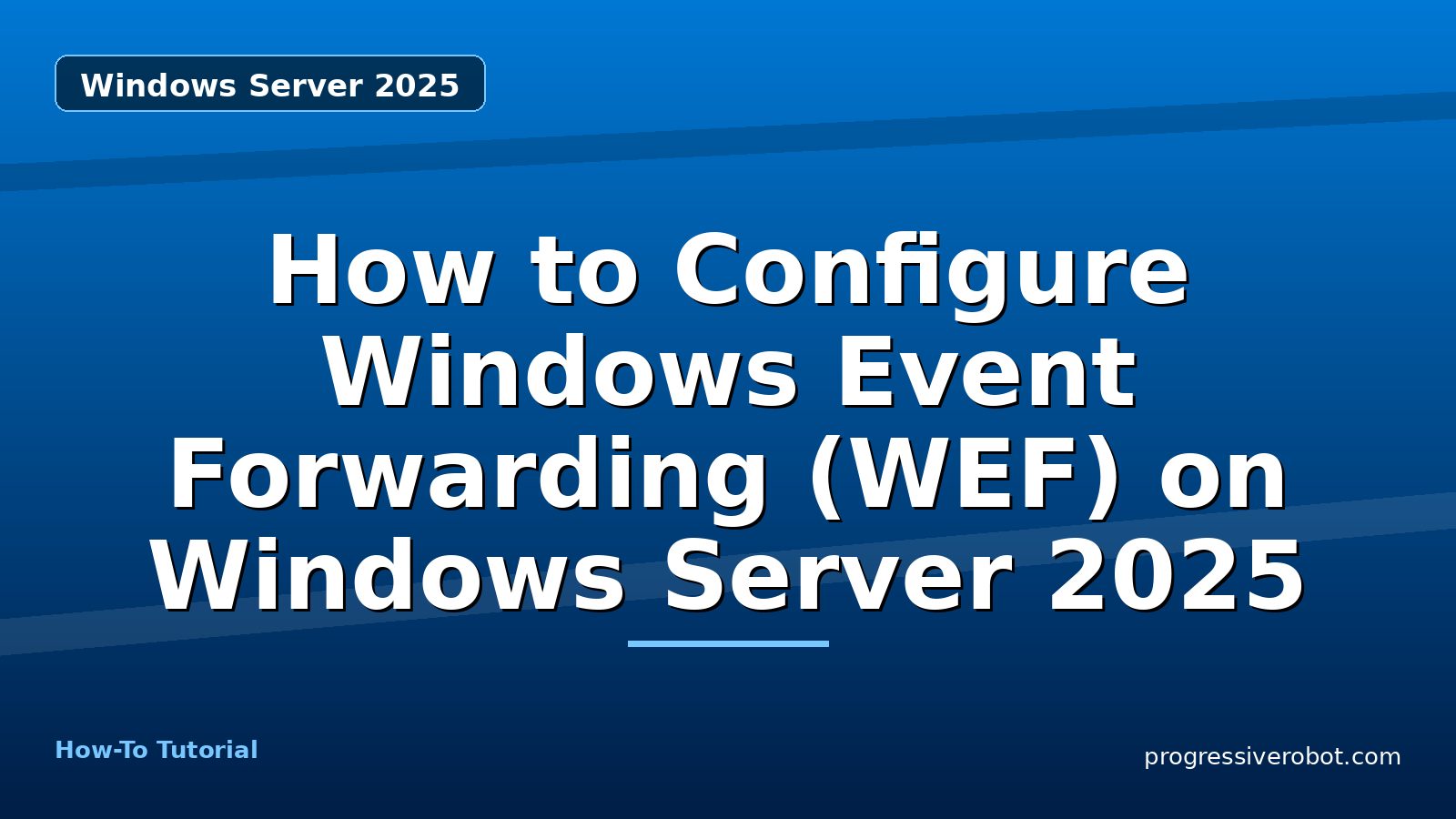 Windows Server 2025

How to Configure Windows Event Forwarding (WEF) on Windows Server 2025

How-To Tutorial

progressiverobot.com